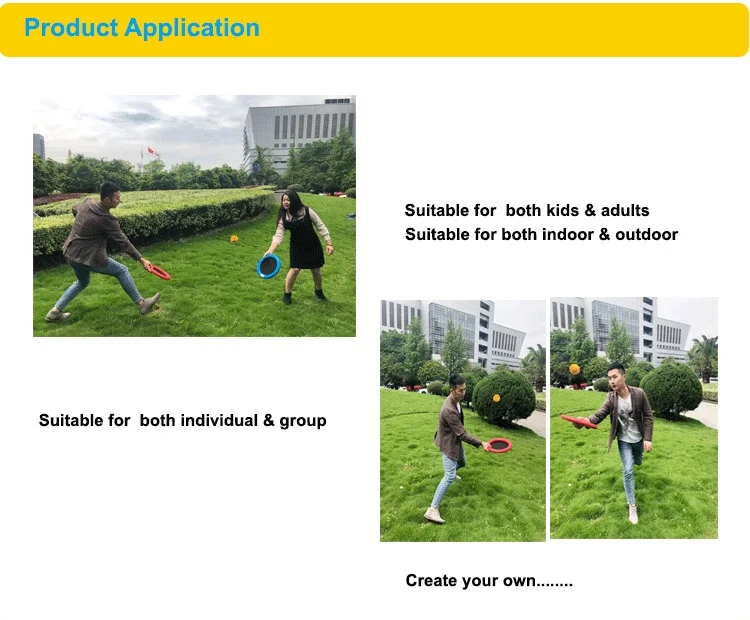 Product Application

Suitable for both kids & adults
Suitable for both indoor & outdoor

Suitable for both individual & group

Create your own........